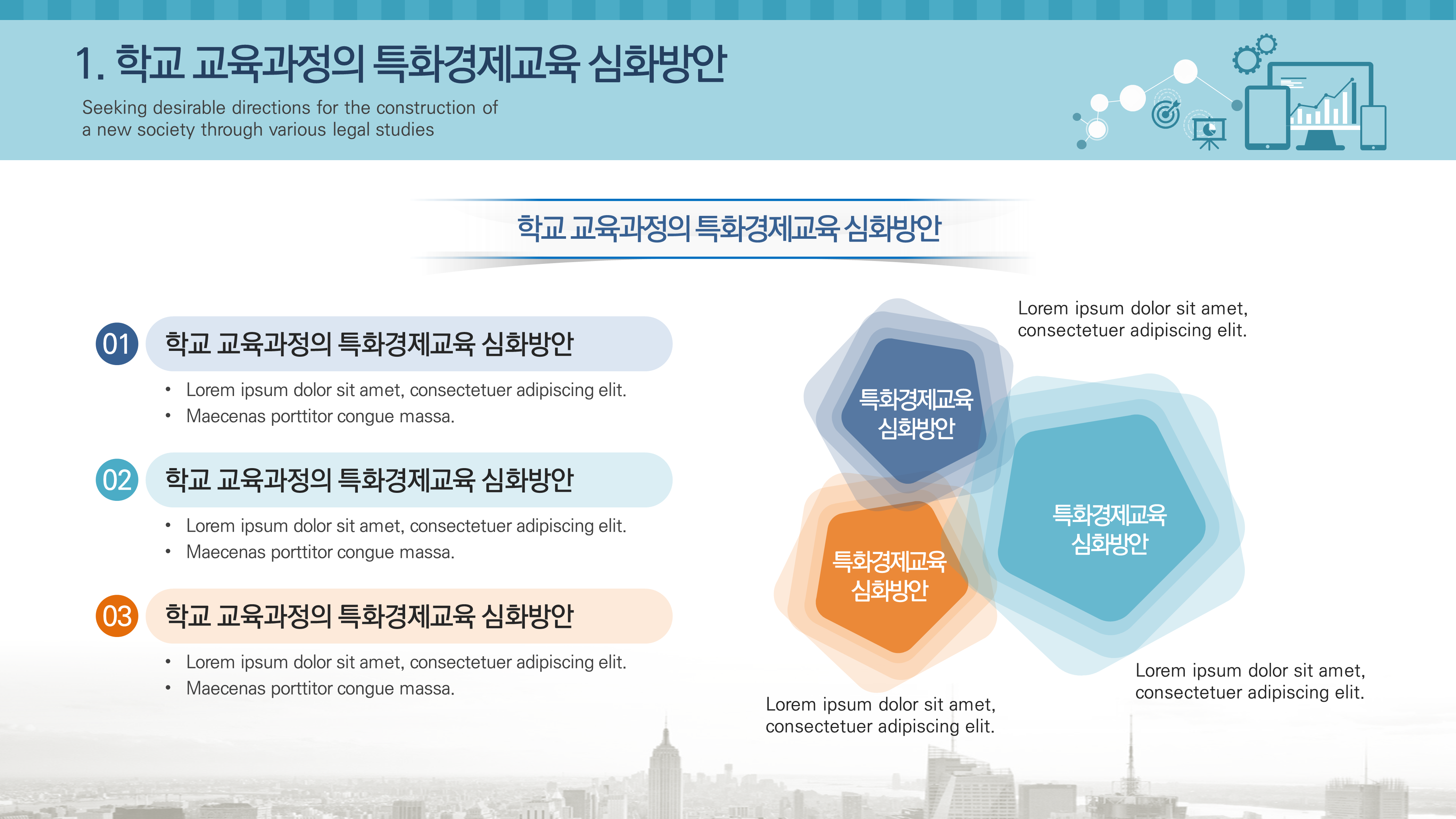 1. 학교 교육과정의 특화경제교육 심화방안

Seeking desirable directions for the construction of a new society through various legal studies

학교 교육과정의 특화경제교육 심화방안

01 학교 교육과정의 특화경제교육 심화방안

• Lorem ipsum dolor sit amet, consectetuer adipiscing elit.
• Maecenas porttitor congue massa.

02 학교 교육과정의 특화경제교육 심화방안

• Lorem ipsum dolor sit amet, consectetuer adipiscing elit.
• Maecenas porttitor congue massa.

03 학교 교육과정의 특화경제교육 심화방안

• Lorem ipsum dolor sit amet, consectetuer adipiscing elit.
• Maecenas porttitor congue massa.

Lorem ipsum dolor sit amet, consectetuer adipiscing elit.

특화경제교육 심화방안

특화경제교육 심화방안

특화경제교육 심화방안

Lorem ipsum dolor sit amet, consectetuer adipiscing elit.

Lorem ipsum dolor sit amet, consectetuer adipiscing elit.